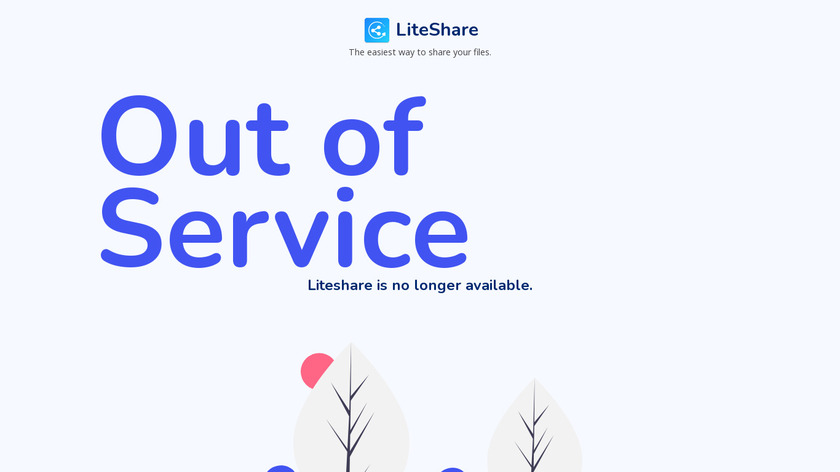 LiteShare

The easiest way to share your files.

Out of Service

Liteshare is no longer available.